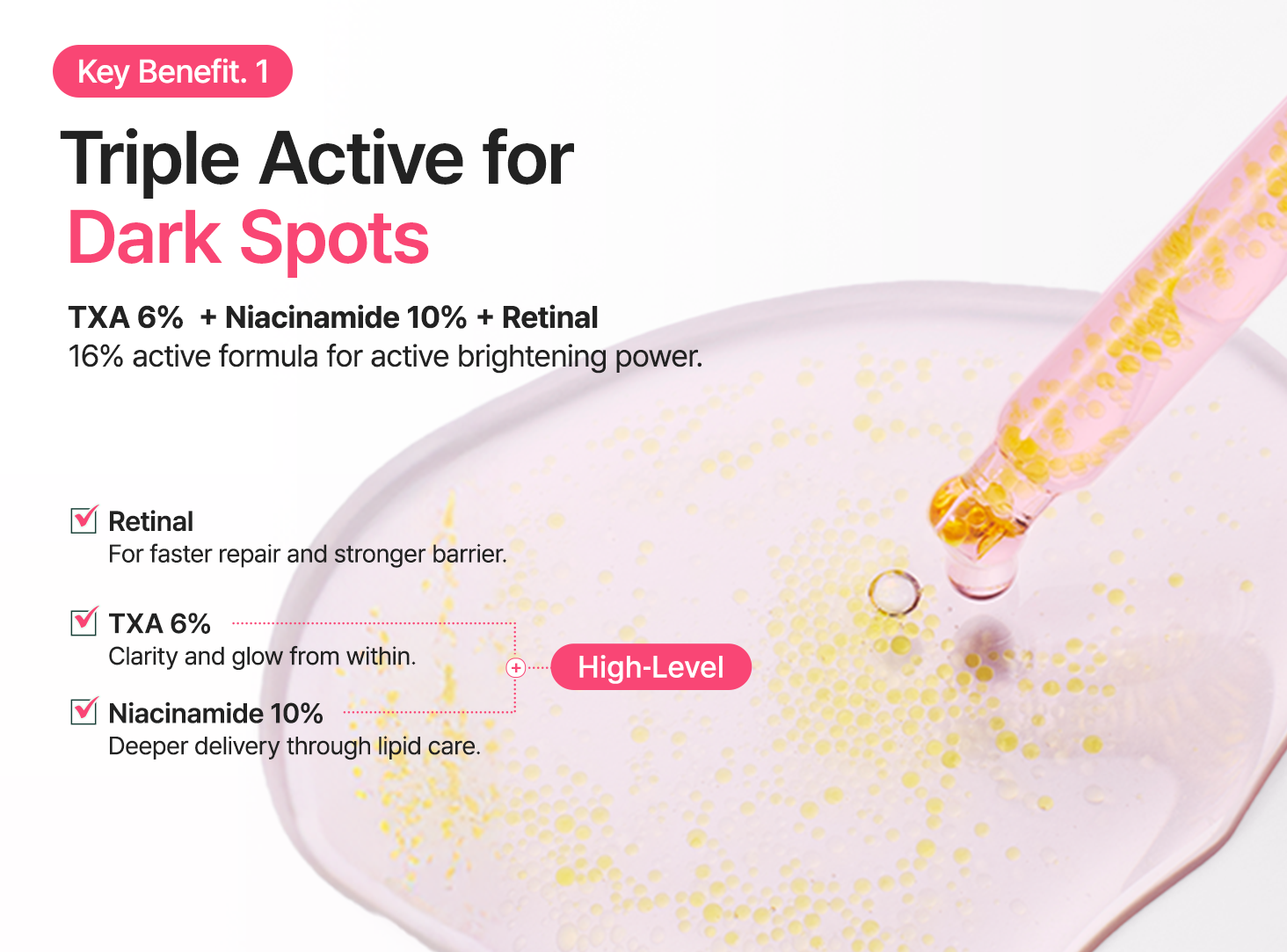 Key Benefit. 1

Triple Active for
Dark Spots

TXA 6% + Niacinamide 10% + Retinal
16% active formula for active brightening power.

Retinal
For faster repair and stronger barrier.

TXA 6%
Clarity and glow from within.

High-Level

Niacinamide 10%
Deeper delivery through lipid care.